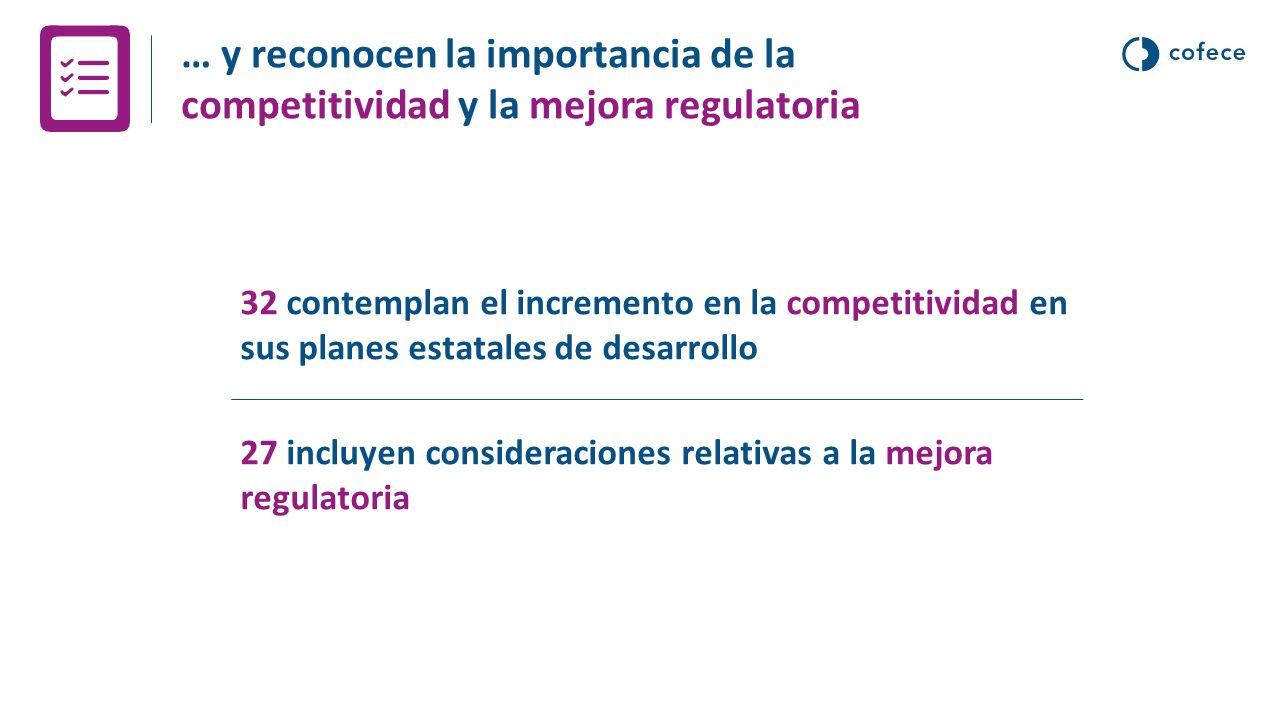 … y reconocen la importancia de la competitividad y la mejora regulatoria

cofece

32 contemplan el incremento en la competitividad en sus planes estatales de desarrollo

27 incluyen consideraciones relativas a la mejora regulatoria